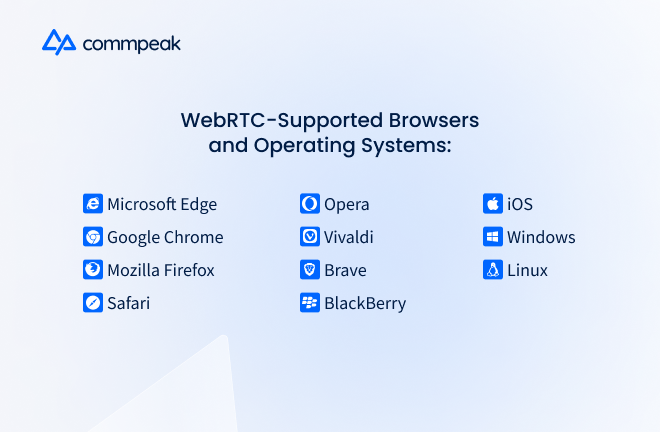 commpeak

WebRTC-Supported Browsers and Operating Systems:

Microsoft Edge
Google Chrome
Mozilla Firefox
Safari

Opera
Vivaldi
Brave
BlackBerry

iOS
Windows
Linux